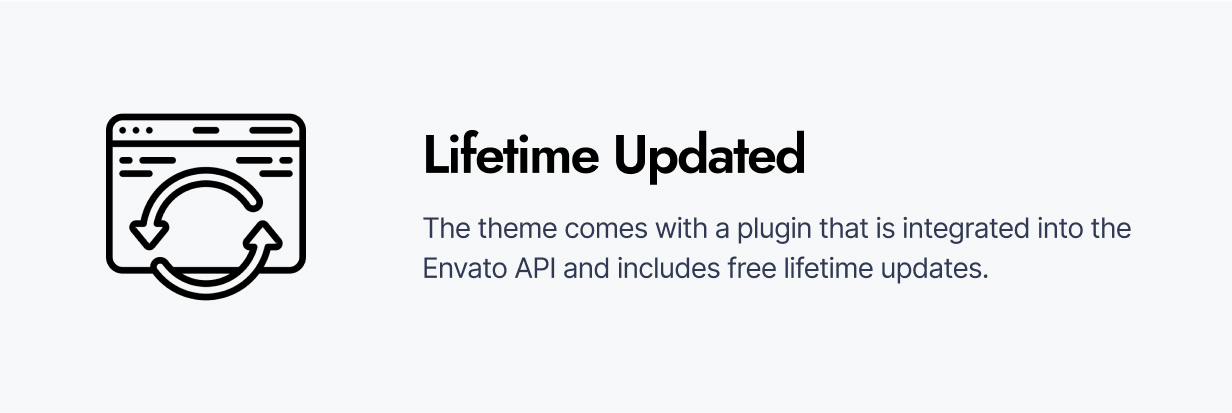 Lifetime Updated

The theme comes with a plugin that is integrated into the Envato API and includes free lifetime updates.